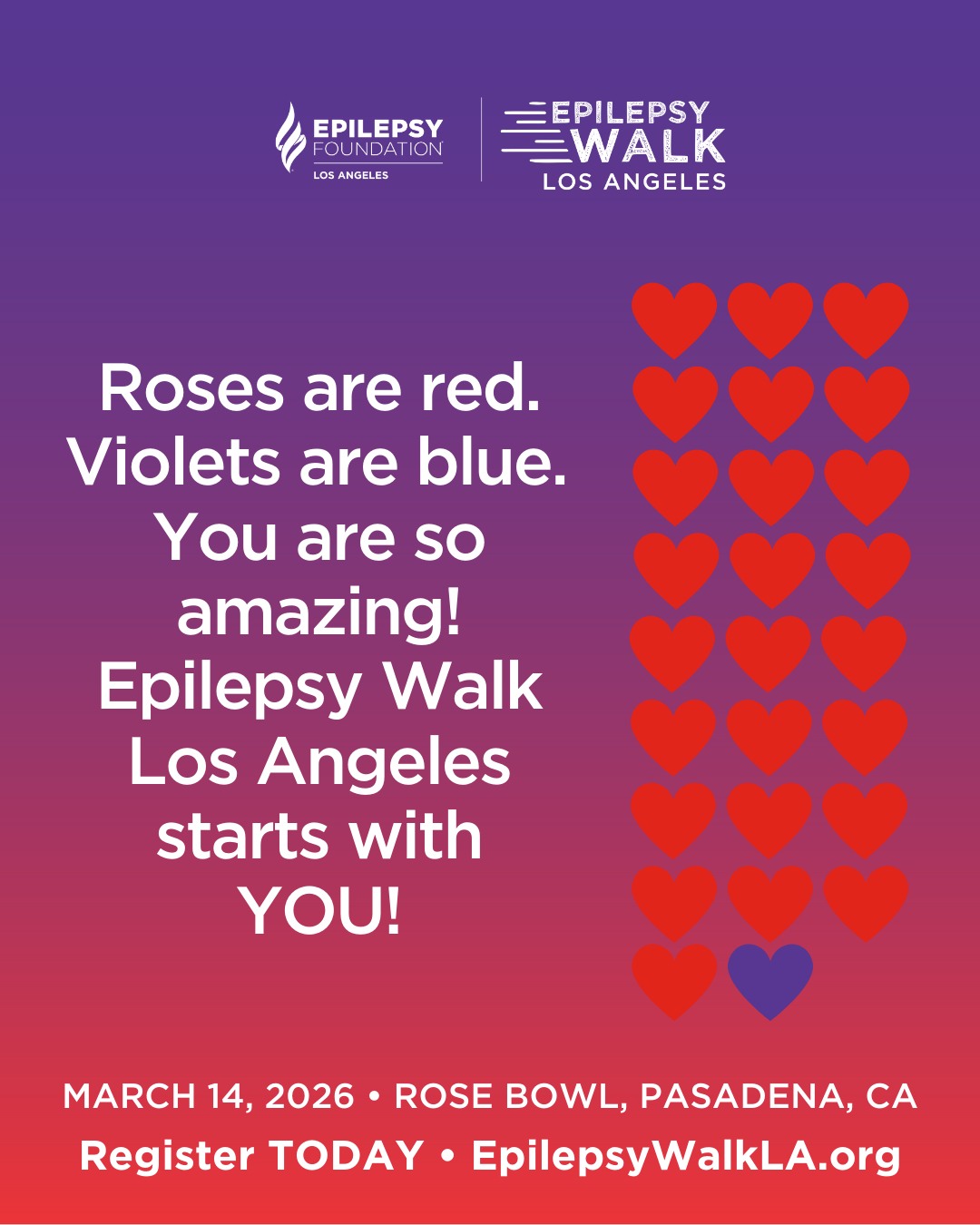 EPILEPSY FOUNDATION LOS ANGELES

EPILEPSY WALK LOS ANGELES

Roses are red.
Violets are blue.
You are so amazing!
Epilepsy Walk Los Angeles starts with YOU!

MARCH 14, 2026 • ROSE BOWL, PASADENA, CA
Register TODAY • EpilepsyWalkLA.org